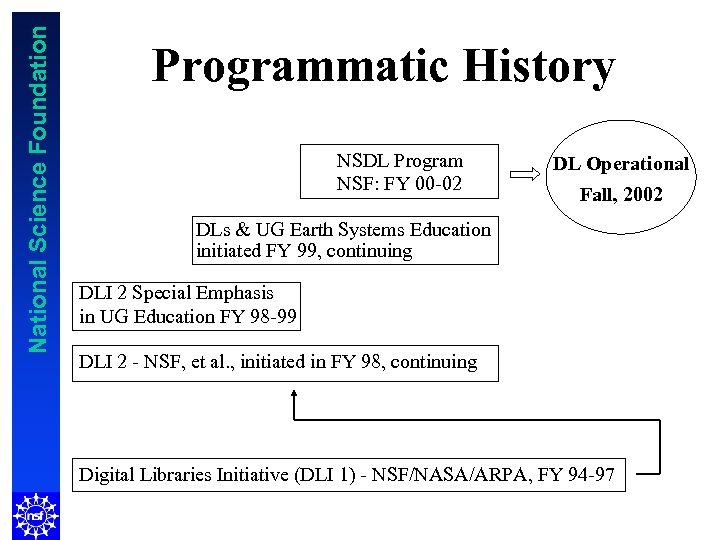 National Science Foundation

Programmatic History

NSDL Program
NSF: FY 00-02

DL Operational
Fall, 2002

DLs & UG Earth Systems Education initiated FY 99, continuing

DLI 2 Special Emphasis in UG Education FY 98-99

DLI 2 - NSF, et al., initiated in FY 98, continuing

Digital Libraries Initiative (DLI 1) - NSF/NASA/ARPA, FY 94-97

nsf